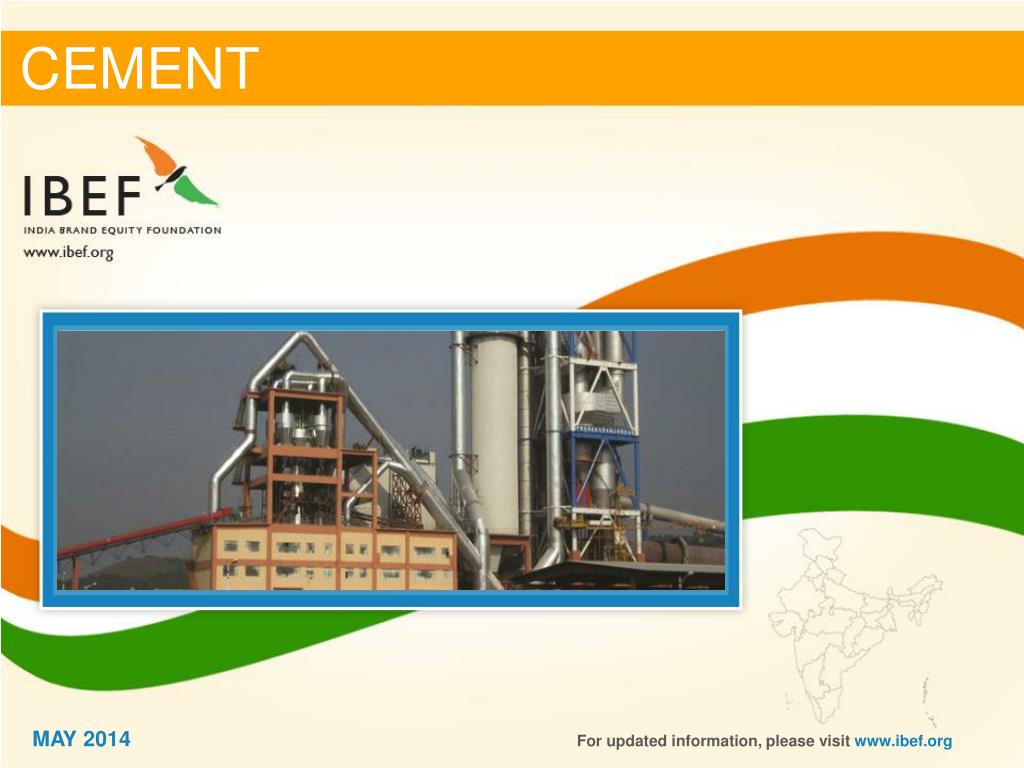 CEMENT

IBEF
INDIA BRAND EQUITY FOUNDATION
www.ibef.org

MAY 2014

For updated information, please visit www.ibef.org